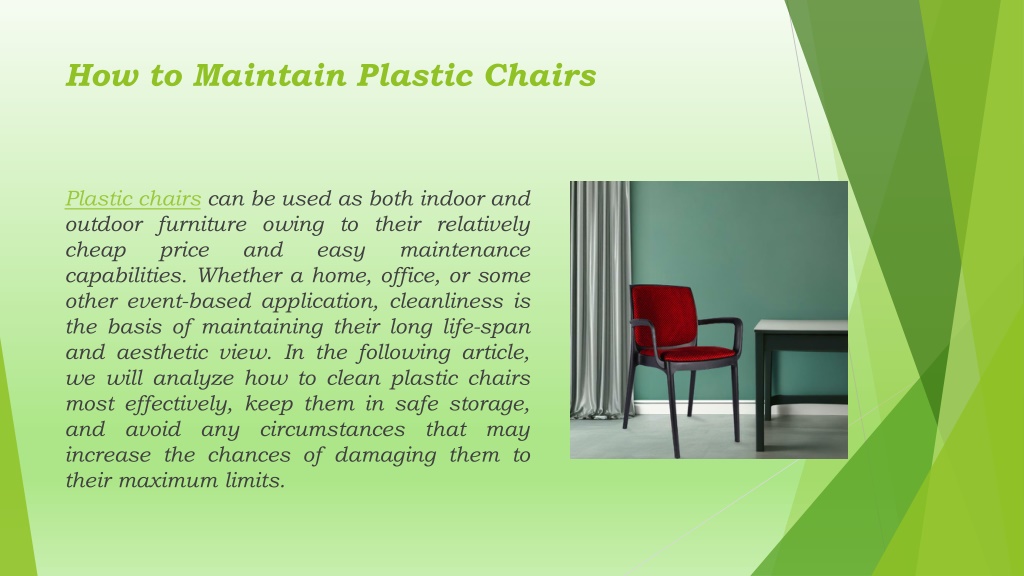 How to Maintain Plastic Chairs

Plastic chairs can be used as both indoor and outdoor furniture owing to their relatively cheap price and easy maintenance capabilities. Whether a home, office, or some other event-based application, cleanliness is the basis of maintaining their long life-span and aesthetic view. In the following article, we will analyze how to clean plastic chairs most effectively, keep them in safe storage, and avoid any circumstances that may increase the chances of damaging them to their maximum limits.